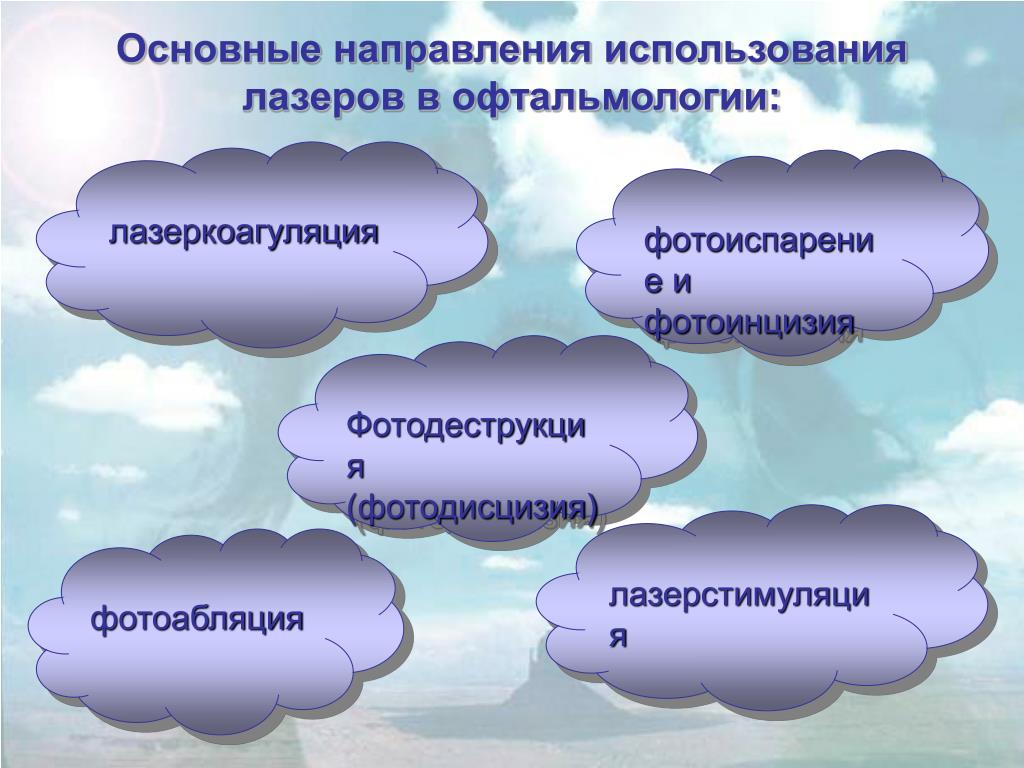 Основные направления использования лазеров в офтальмологии:

лазеркоагуляция

фотоиспарение и фотоинцизия

Фотодеструкция (фотодисцизия)

фотоабляция

лазерстимуляция